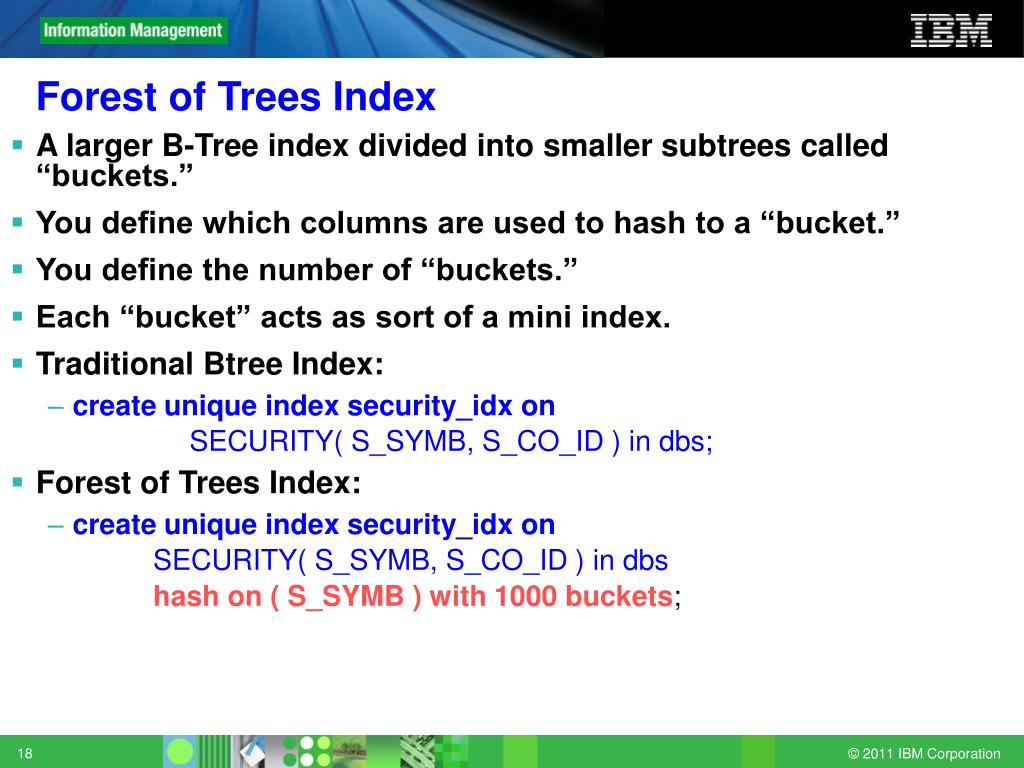 Information Management

IBM

Forest of Trees Index

▪ A larger B-Tree index divided into smaller subtrees called “buckets.”

▪ You define which columns are used to hash to a “bucket.”

▪ You define the number of “buckets.”

▪ Each “bucket” acts as sort of a mini index.

▪ Traditional Btree Index:

– create unique index security_idx on SECURITY( S_SYMB, S_CO_ID ) in dbs;

▪ Forest of Trees Index:

– create unique index security_idx on SECURITY( S_SYMB, S_CO_ID ) in dbs hash on ( S_SYMB ) with 1000 buckets;

18

© 2011 IBM Corporation